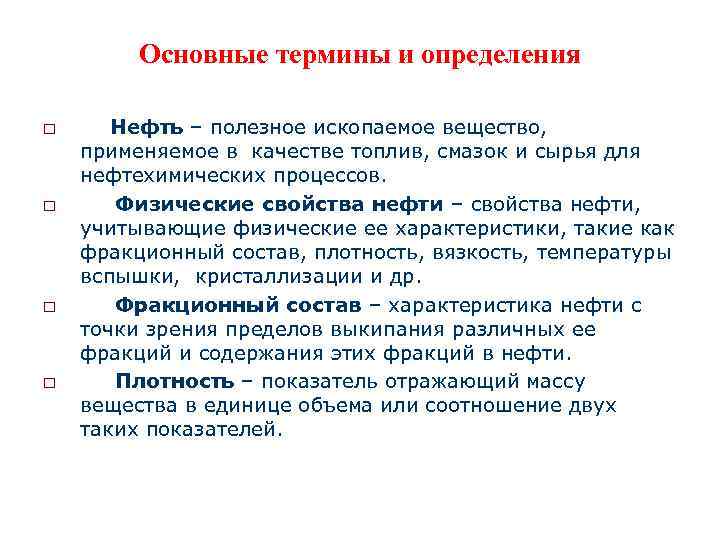 Основные термины и определения

□ Нефть – полезное ископаемое вещество, применяемое в качестве топлив, смазок и сырья для нефтехимических процессов.

□ Физические свойства нефти – свойства нефти, учитывающие физические ее характеристики, такие как фракционный состав, плотность, вязкость, температуры вспышки, кристаллизации и др.

□ Фракционный состав – характеристика нефти с точки зрения пределов выкипания различных ее фракций и содержания этих фракций в нефти.

□ Плотность – показатель отражающий массу вещества в единице объема или соотношение двух таких показателей.